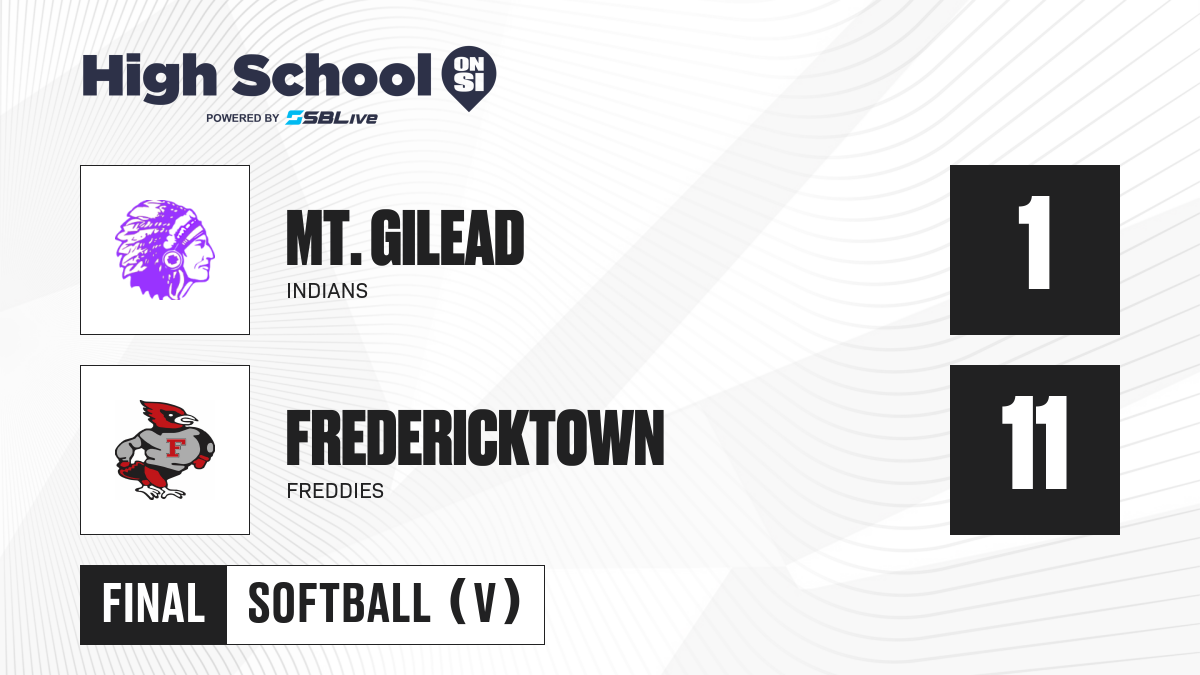 High School ON SI
POWERED BY SBLive

MT. GILEAD
INDIANS
1

F
FREDERICKTOWN
FREDDIES
11

FINAL
SOFTBALL (V)